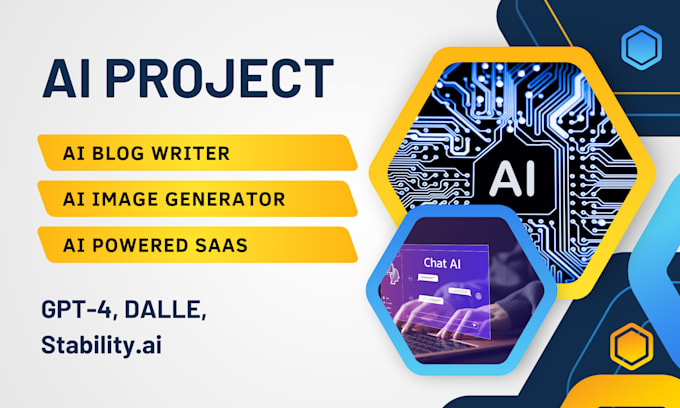 AI PROJECT

AI BLOG WRITER

AI IMAGE GENERATOR

AI POWERED SAAS

GPT-4, DALLE, Stability.ai

AI

Chat AI